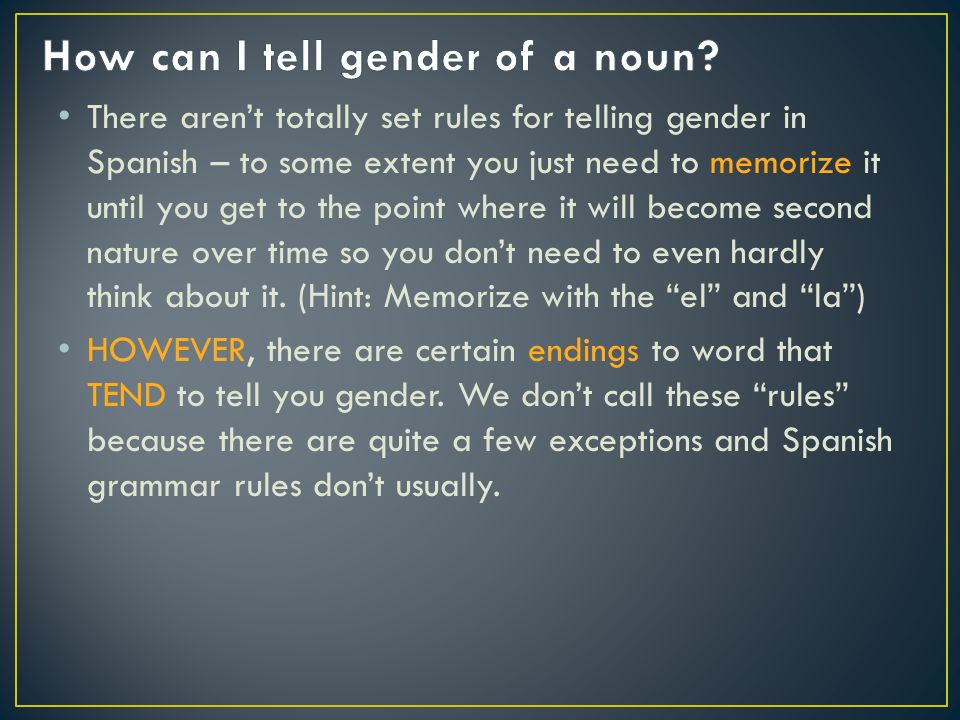 How can I tell gender of a noun?

• There aren't totally set rules for telling gender in Spanish – to some extent you just need to memorize it until you get to the point where it will become second nature over time so you don't need to even hardly think about it. (Hint: Memorize with the "el" and "la")

• HOWEVER, there are certain endings to word that TEND to tell you gender. We don't call these "rules" because there are quite a few exceptions and Spanish grammar rules don't usually.